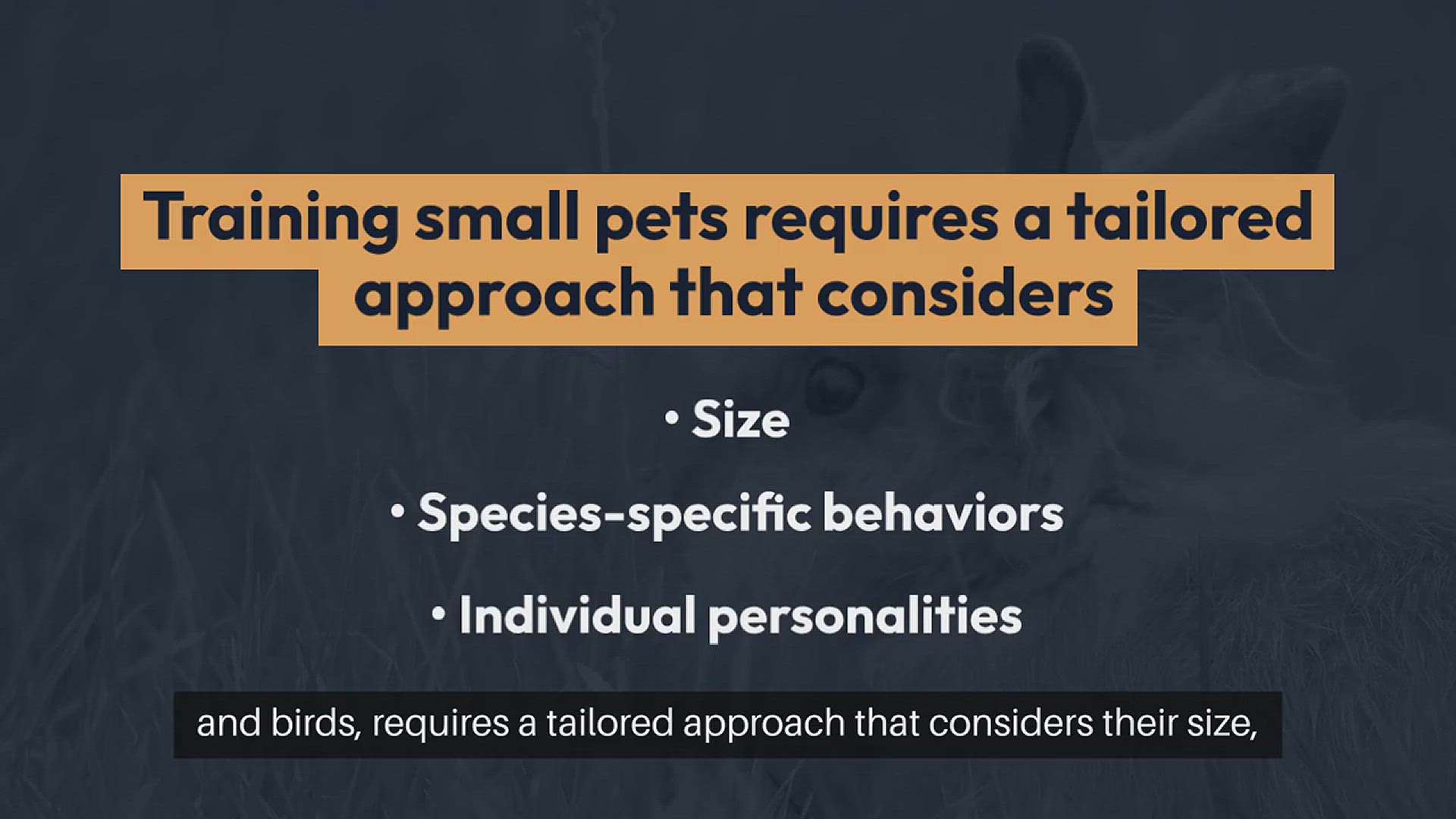 Training small pets requires a tailored approach that considers

• Size

• Species-specific behaviors

• Individual personalities

and birds, requires a tailored approach that considers their size,